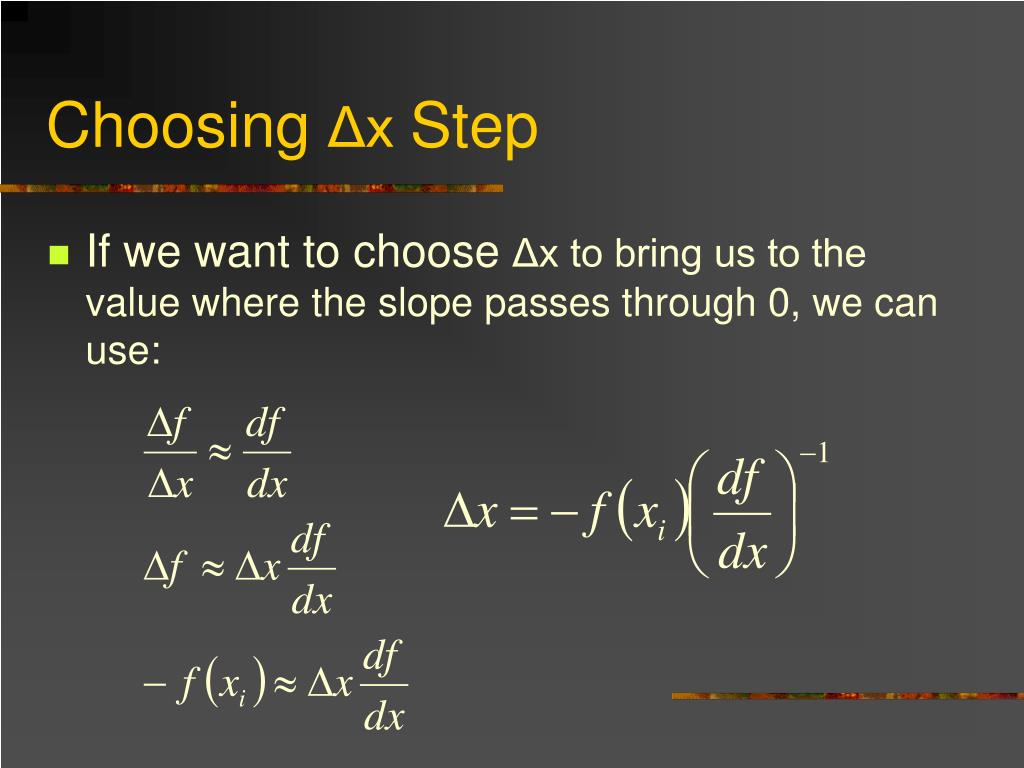 Choosing Δx Step

If we want to choose Δx to bring us to the value where the slope passes through 0, we can use:

$\frac{\Delta f}{\Delta x} \approx \frac{df}{dx}$

$\Delta f \approx \Delta x \frac{df}{dx}$

$-f(x_i) \approx \Delta x \frac{df}{dx}$

$\Delta x = -f(x_i)\left(\frac{df}{dx}\right)^{-1}$